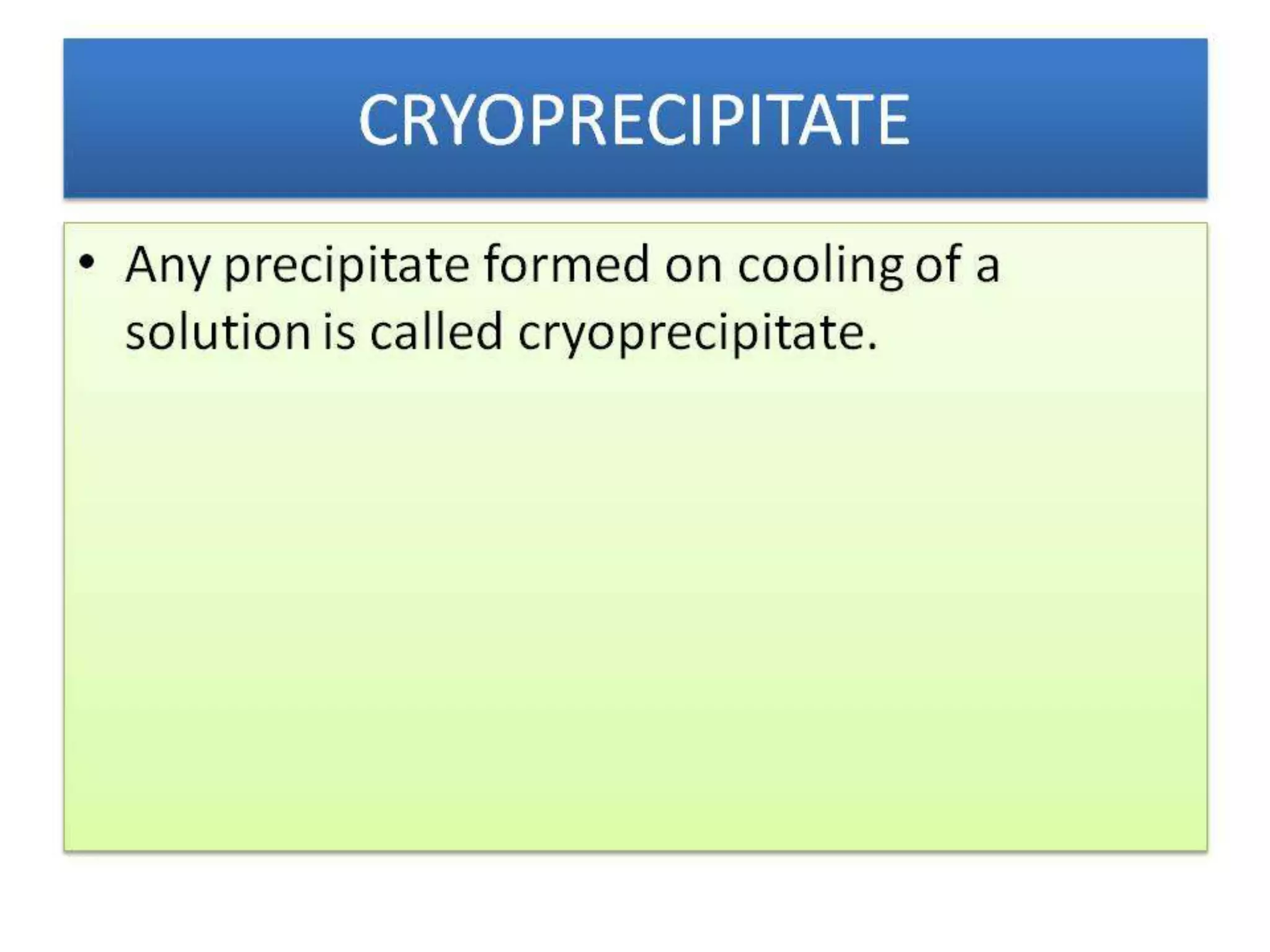 CRYOPRECIPITATE

• Any precipitate formed on cooling of a solution is called cryoprecipitate.